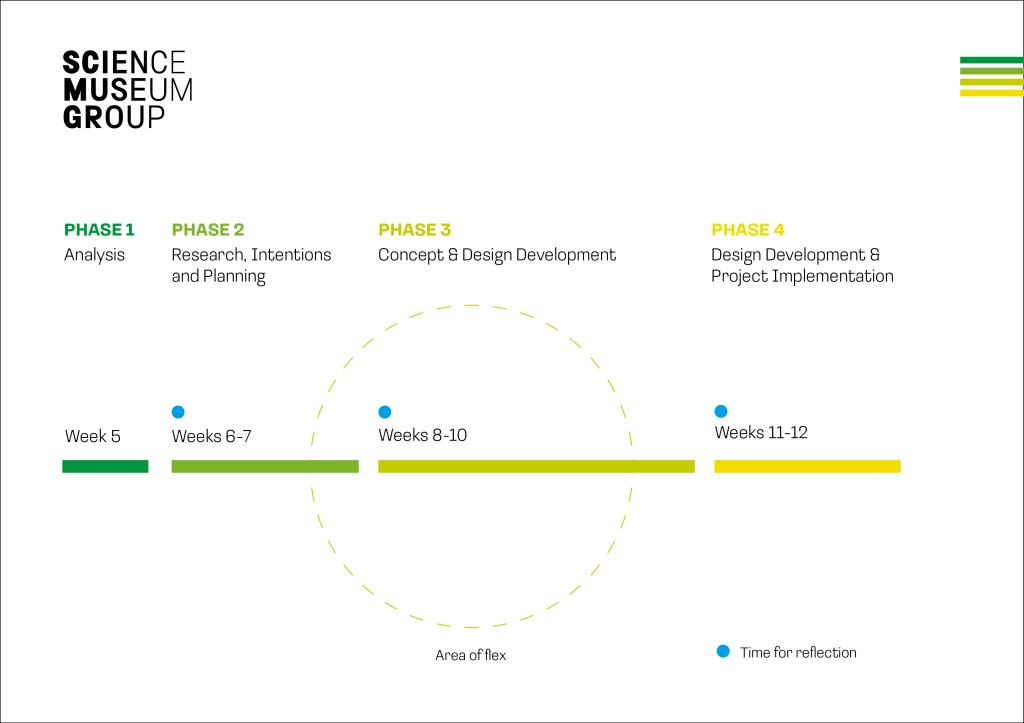 SCIENCE
MUSEUM
GROUP

PHASE 1
Analysis

PHASE 2
Research, Intentions and Planning

PHASE 3
Concept & Design Development

PHASE 4
Design Development & Project Implementation

Week 5

Weeks 6-7

Weeks 8-10

Weeks 11-12

Area of flex

Time for reflection